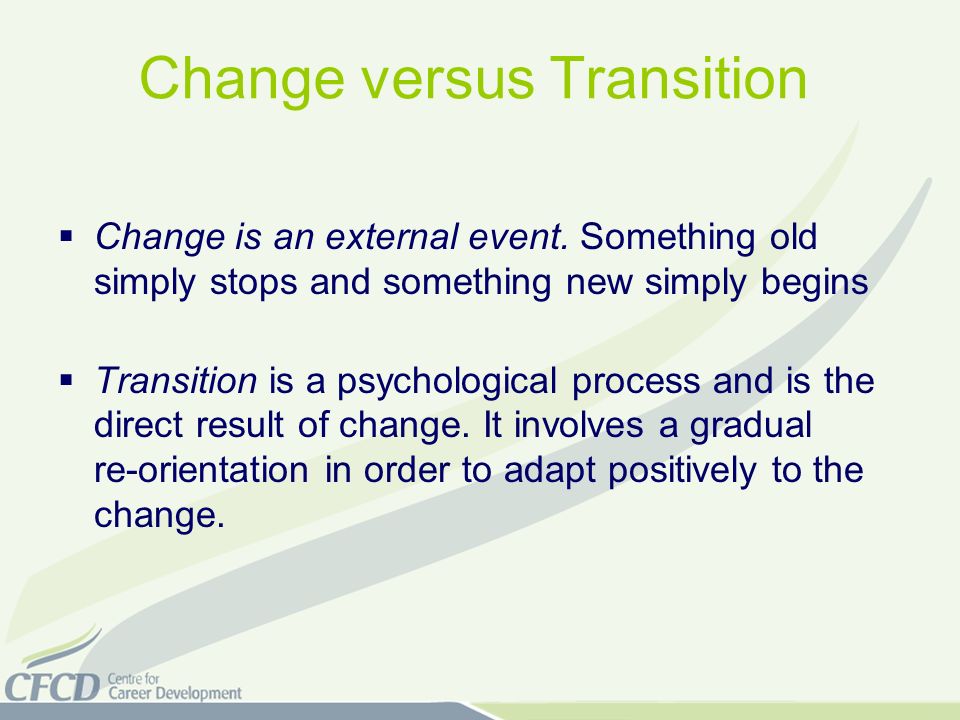 Change versus Transition

▪ Change is an external event. Something old simply stops and something new simply begins

▪ Transition is a psychological process and is the direct result of change. It involves a gradual re-orientation in order to adapt positively to the change.

CFCD Centre for Career Development